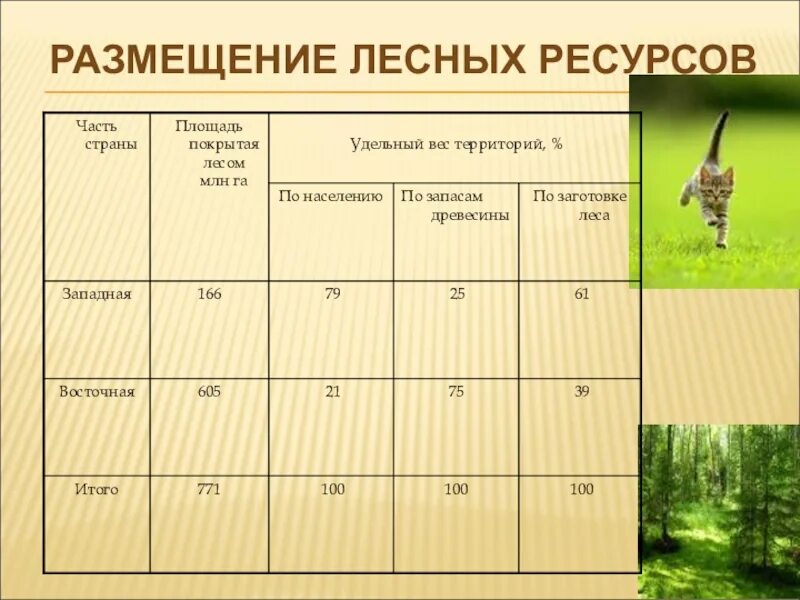 РАЗМЕЩЕНИЕ ЛЕСНЫХ РЕСУРСОВ

| Часть страны | Площадь покрытая лесом млн га | Удельный вес территорий, % | | |
|---|---|---|---|---|
| | | По населению | По запасам древесины | По заготовке леса |
| Западная | 166 | 79 | 25 | 61 |
| Восточная | 605 | 21 | 75 | 39 |
| Итого | 771 | 100 | 100 | 100 |